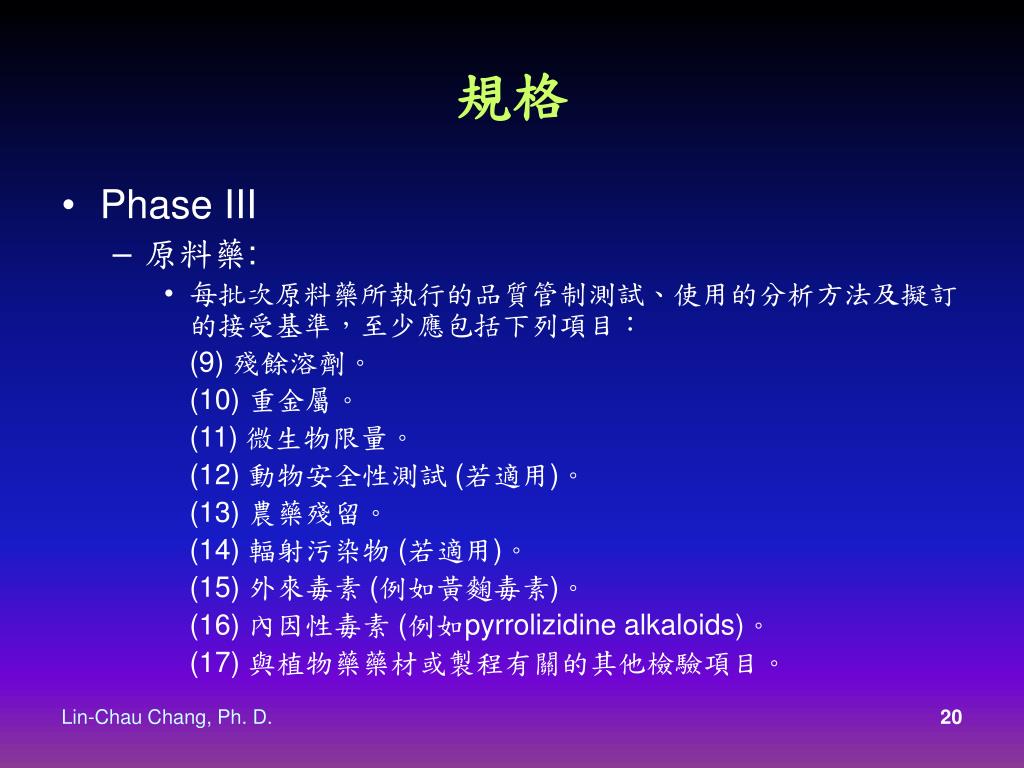 規格

• Phase III
– 原料藥:
• 每批次原料藥所執行的品質管制測試、使用的分析方法及擬訂的接受基準，至少應包括下列項目：
(9) 殘餘溶劑。
(10) 重金屬。
(11) 微生物限量。
(12) 動物安全性測試 (若適用)。
(13) 農藥殘留。
(14) 輻射污染物 (若適用)。
(15) 外來毒素 (例如黃麴毒素)。
(16) 內因性毒素 (例如pyrrolizidine alkaloids)。
(17) 與植物藥藥材或製程有關的其他檢驗項目。

Lin-Chau Chang, Ph. D.
20